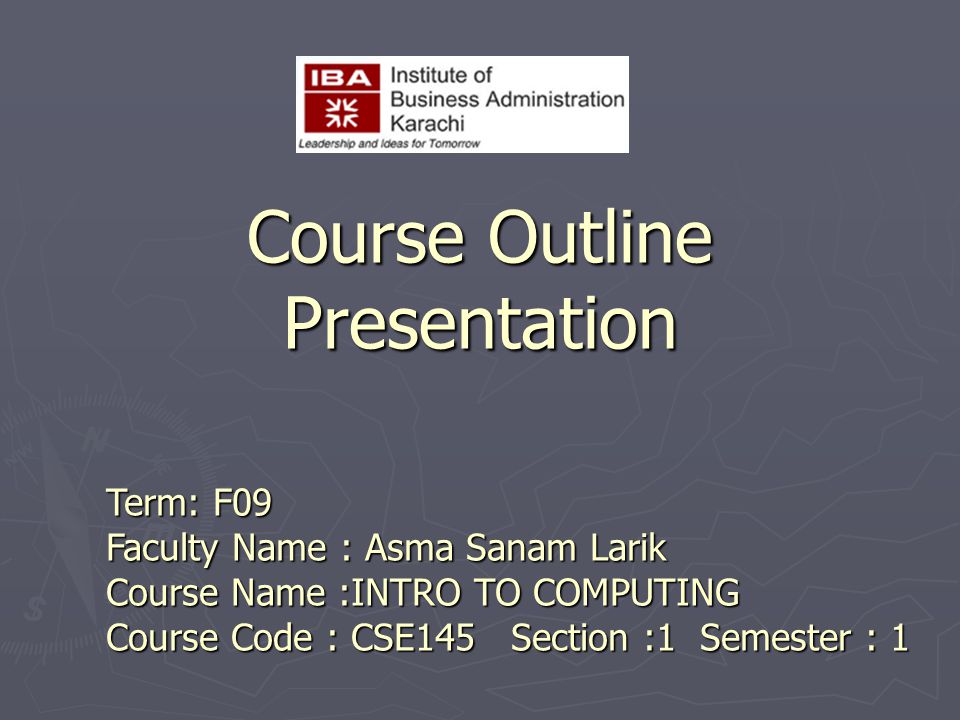 IBA Institute of Business Administration Karachi
Leadership and Ideas for Tomorrow

Course Outline Presentation

Term: F09
Faculty Name : Asma Sanam Larik
Course Name :INTRO TO COMPUTING
Course Code : CSE145 Section :1 Semester : 1